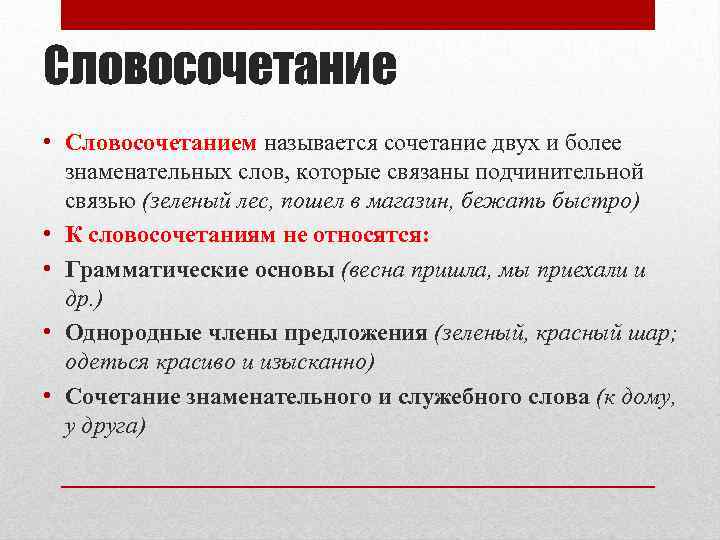 Словосочетание

• Словосочетанием называется сочетание двух и более знаменательных слов, которые связаны подчинительной связью (зеленый лес, пошел в магазин, бежать быстро)

• К словосочетаниям не относятся:

• Грамматические основы (весна пришла, мы приехали и др.)

• Однородные члены предложения (зеленый, красный шар; одеться красиво и изысканно)

• Сочетание знаменательного и служебного слова (к дому, у друга)